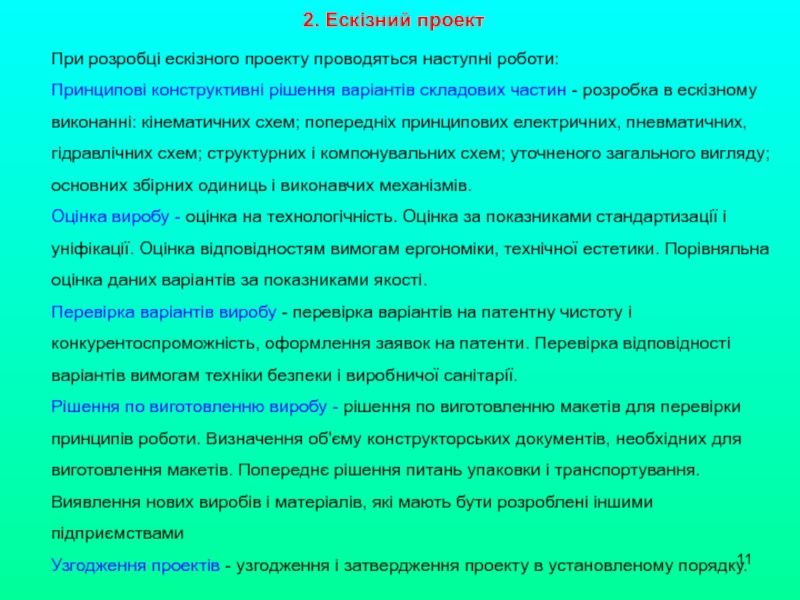 2. Ескізний проект

При розробці ескізного проекту проводяться наступні роботи:

Принципові конструктивні рішення варіантів складових частин - розробка в ескізному виконанні: кінематичних схем; попередніх принципових електричних, пневматичних, гідравлічних схем; структурних і компонувальних схем; уточненого загального вигляду; основних збірних одиниць і виконавчих механізмів.

Оцінка виробу - оцінка на технологічність. Оцінка за показниками стандартизації і уніфікації. Оцінка відповідностям вимогам ергономіки, технічної естетики. Порівняльна оцінка даних варіантів за показниками якості.

Перевірка варіантів виробу - перевірка варіантів на патентну чистоту і конкурентоспроможність, оформлення заявок на патенти. Перевірка відповідності варіантів вимогам техніки безпеки і виробничої санітарії.

Рішення по виготовленню виробу - рішення по виготовленню макетів для перевірки принципів роботи. Визначення об'єму конструкторських документів, необхідних для виготовлення макетів. Попереднє рішення питань упаковки і транспортування. Виявлення нових виробів і матеріалів, які мають бути розроблені іншими підприємствами

Узгодження проектів - узгодження і затвердження проекту в установленому порядку.

11